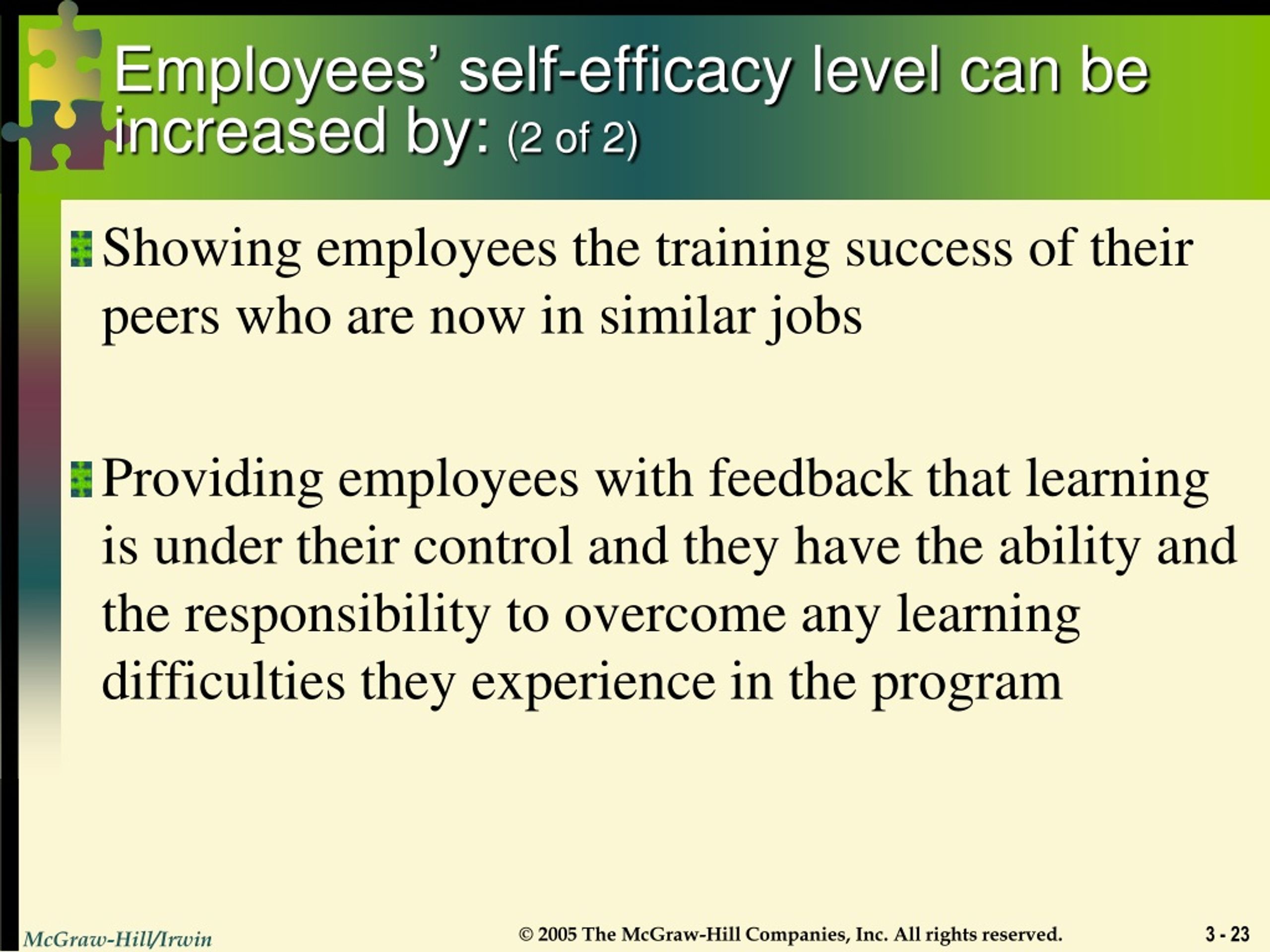 Employees’ self-efficacy level can be increased by: (2 of 2)

Showing employees the training success of their peers who are now in similar jobs

Providing employees with feedback that learning is under their control and they have the ability and the responsibility to overcome any learning difficulties they experience in the program

McGraw-Hill/Irwin

© 2005 The McGraw-Hill Companies, Inc. All rights reserved.

3 - 23